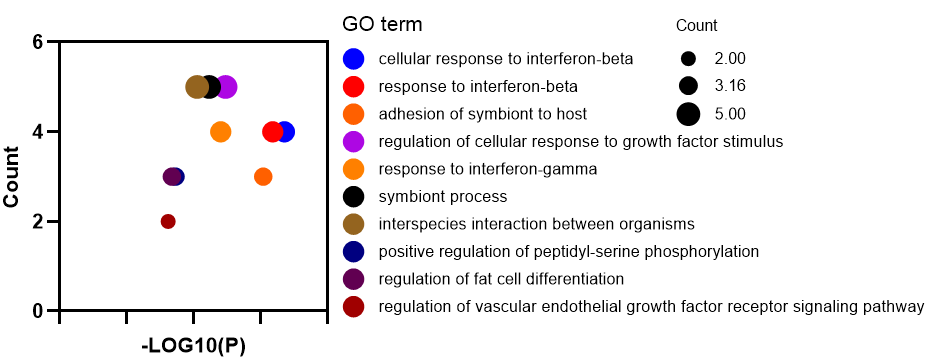 6
4
2
0
Count
-LOG10(P)

GO term
cellular response to interferon-beta
response to interferon-beta
adhesion of symbiont to host
regulation of cellular response to growth factor stimulus
response to interferon-gamma
symbiont process
interspecies interaction between organisms
positive regulation of peptidyl-serine phosphorylation
regulation of fat cell differentiation
regulation of vascular endothelial growth factor receptor signaling pathway

Count
2.00
3.16
5.00